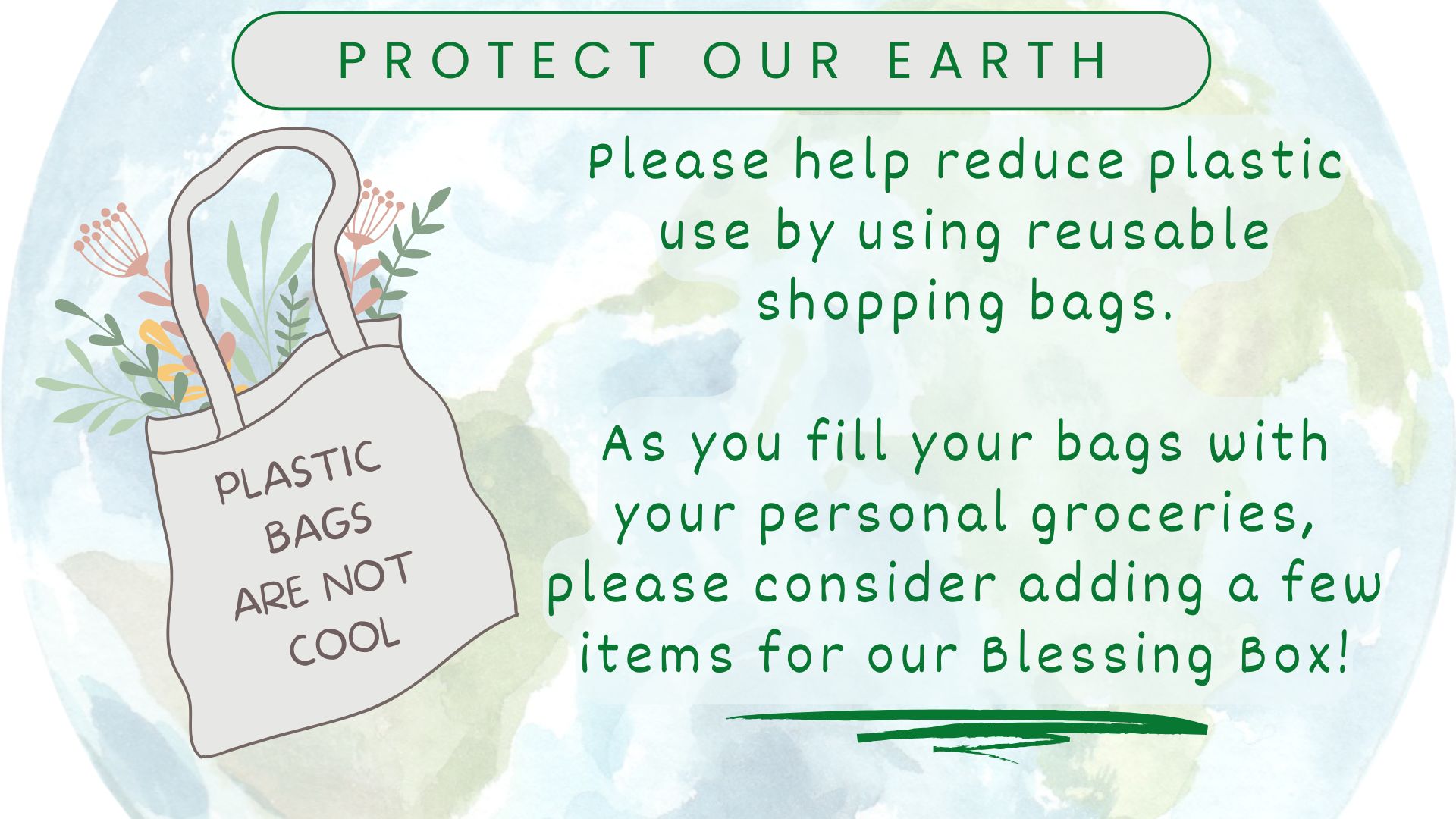 PROTECT OUR EARTH

PLASTIC BAGS ARE NOT COOL

Please help reduce plastic use by using reusable shopping bags.

As you fill your bags with your personal groceries, please consider adding a few items for our Blessing Box!